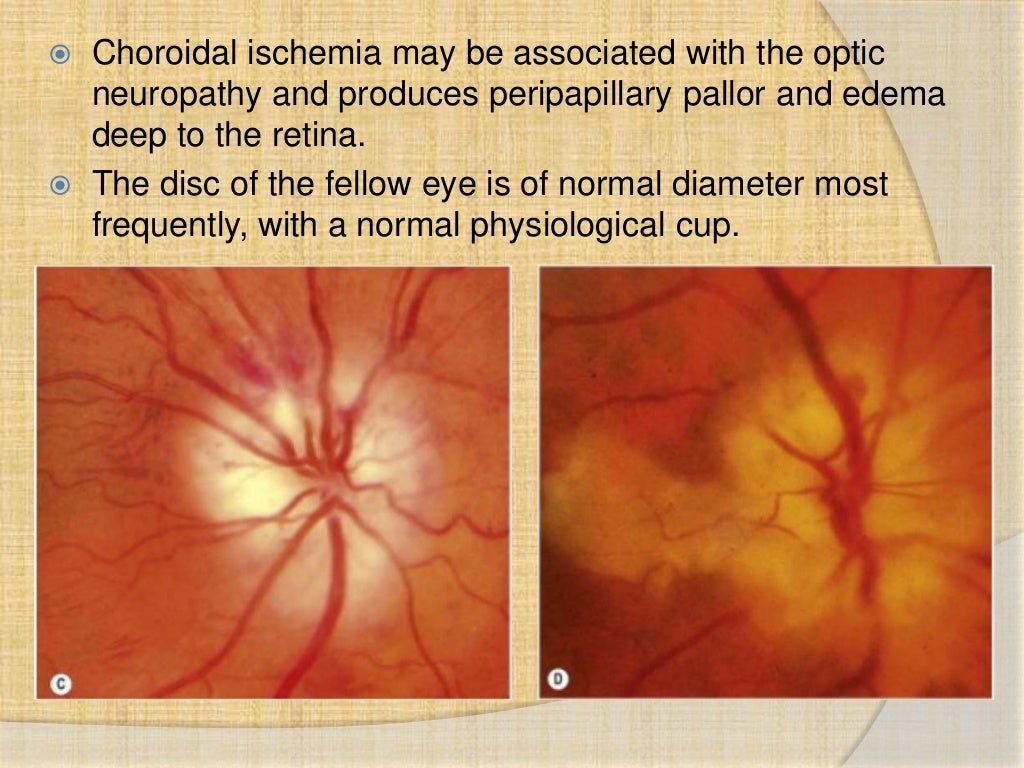 Choroidal ischemia may be associated with the optic neuropathy and produces peripapillary pallor and edema deep to the retina.

The disc of the fellow eye is of normal diameter most frequently, with a normal physiological cup.

C

D